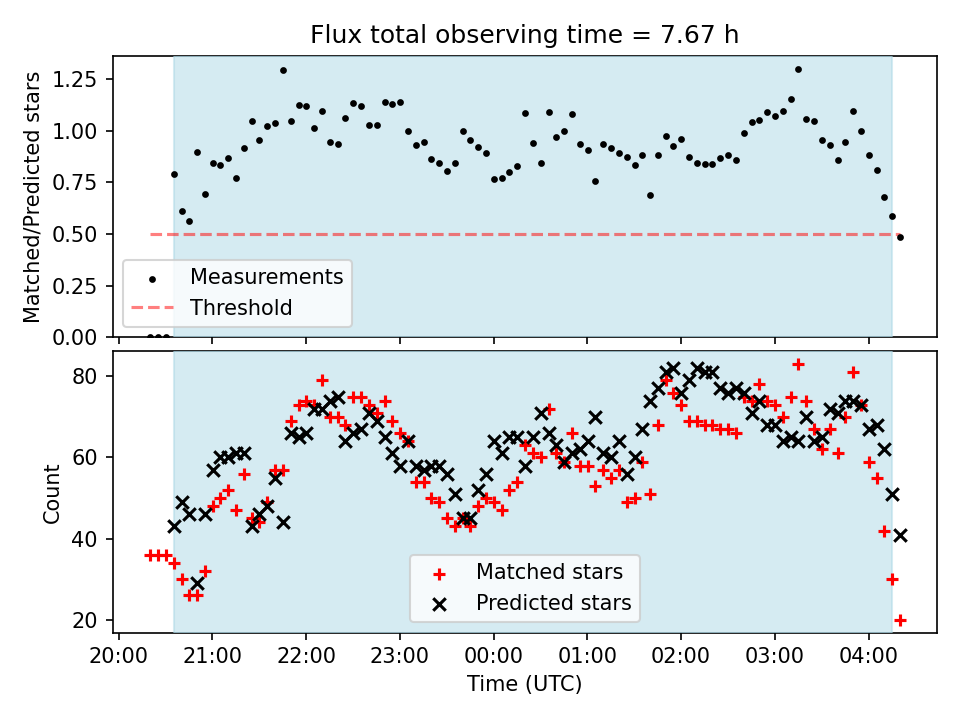 Flux total observing time = 7.67 h

Matched/Predicted stars

1.25
1.00
0.75
0.50
0.25
0.00

Measurements
Threshold

Count

80
60
40
20

Matched stars
Predicted stars

20:00 21:00 22:00 23:00 00:00 01:00 02:00 03:00 04:00
Time (UTC)